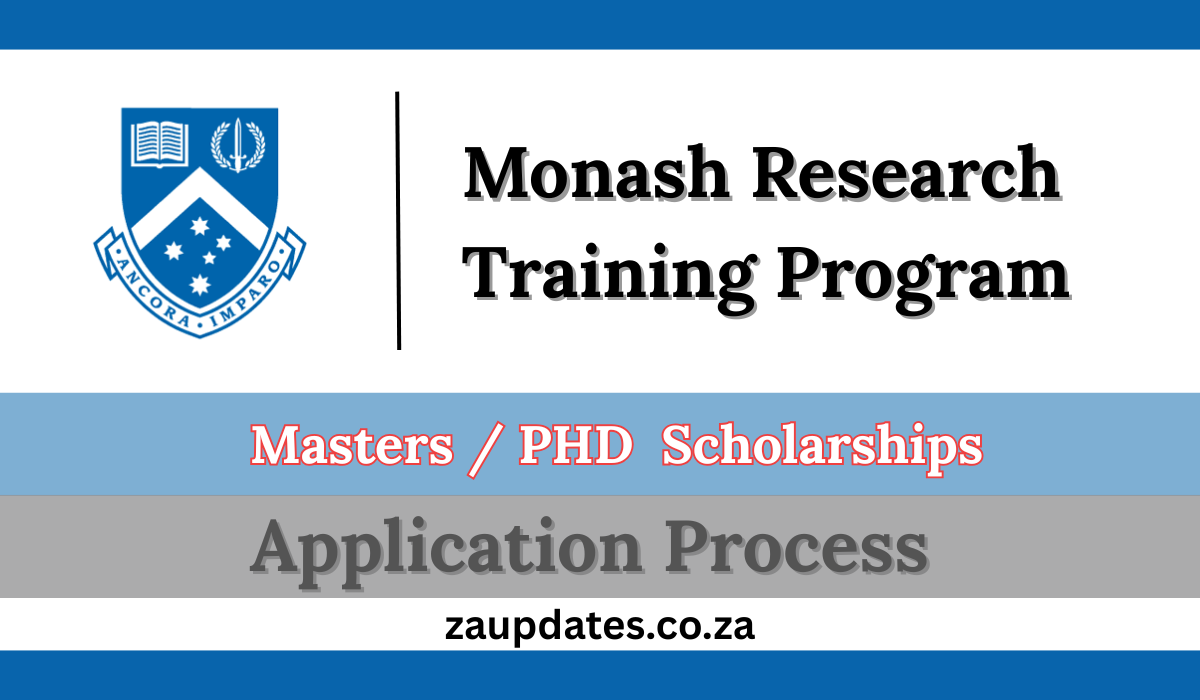 ANCORA · IMPARO

Monash Research Training Program

Masters / PHD Scholarships

Application Process

zaupdates.co.za